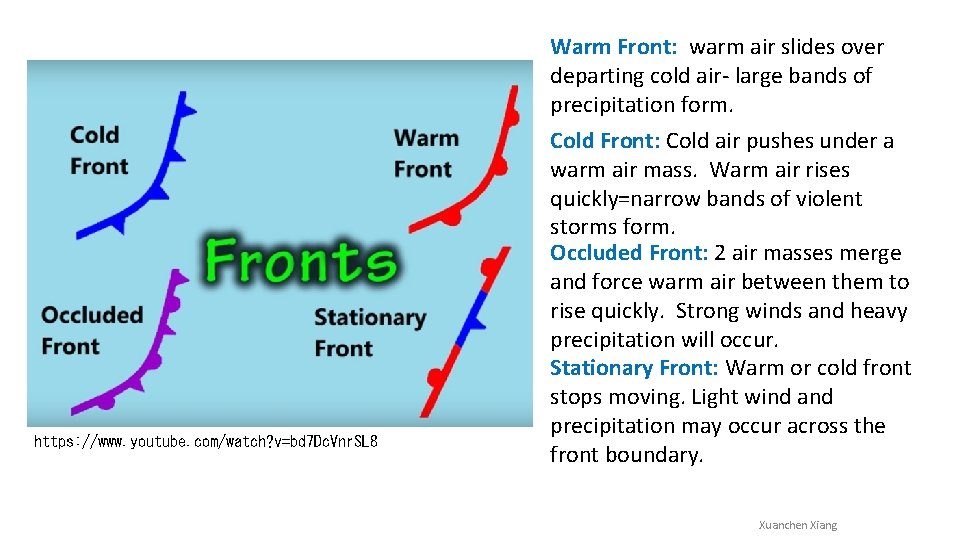 Cold Front

Warm Front

Fronts

Occluded Front

Stationary Front

https://www.youtube.com/watch?v=bd7DcVnrSL8

Warm Front: warm air slides over departing cold air- large bands of precipitation form.

Cold Front: Cold air pushes under a warm air mass. Warm air rises quickly=narrow bands of violent storms form.

Occluded Front: 2 air masses merge and force warm air between them to rise quickly. Strong winds and heavy precipitation will occur.

Stationary Front: Warm or cold front stops moving. Light wind and precipitation may occur across the front boundary.

Xuanchen Xiang